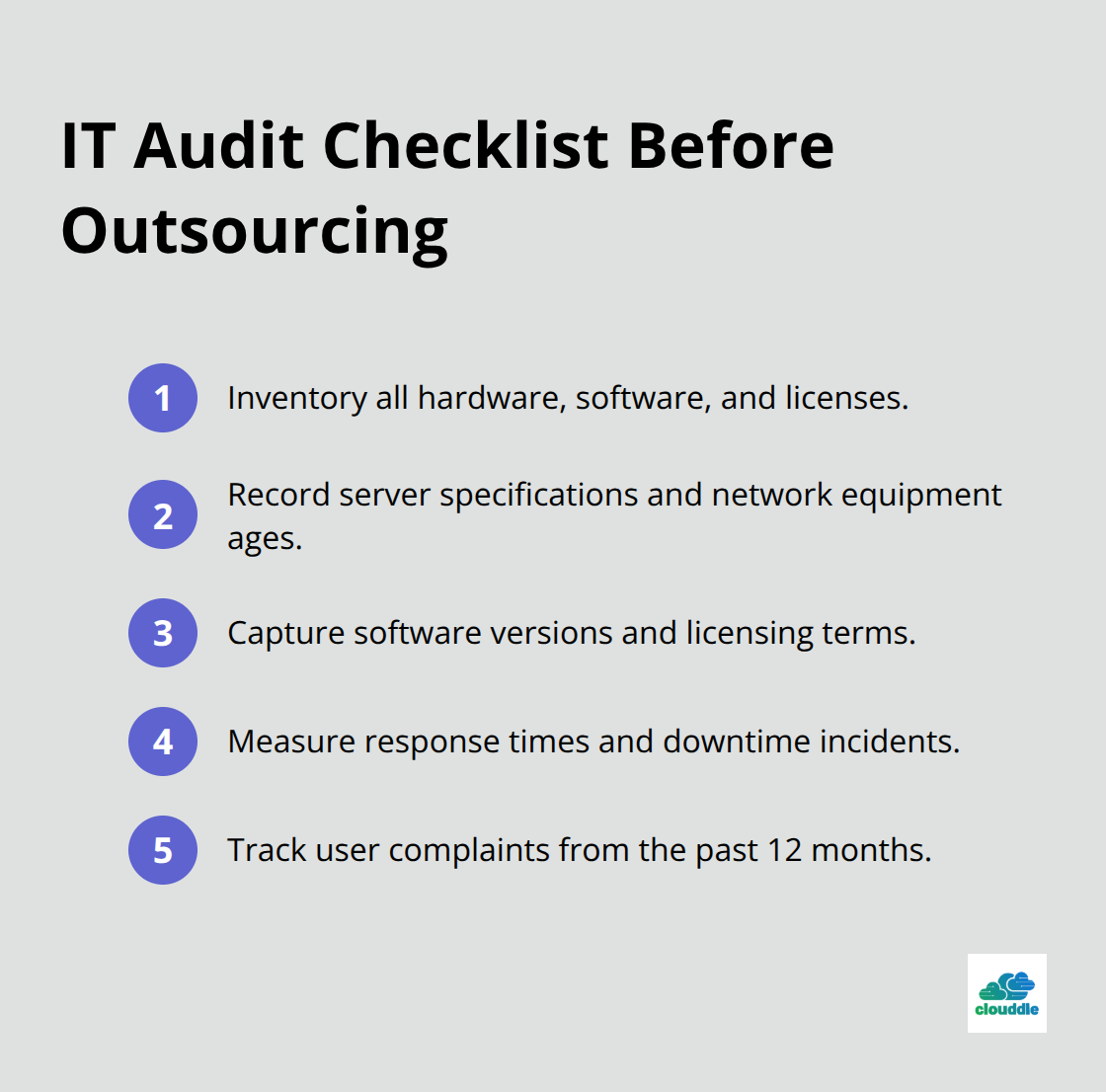 IT Audit Checklist Before Outsourcing

1 Inventory all hardware, software, and licenses.

2 Record server specifications and network equipment ages.

3 Capture software versions and licensing terms.

4 Measure response times and downtime incidents.

5 Track user complaints from the past 12 months.

clouddle